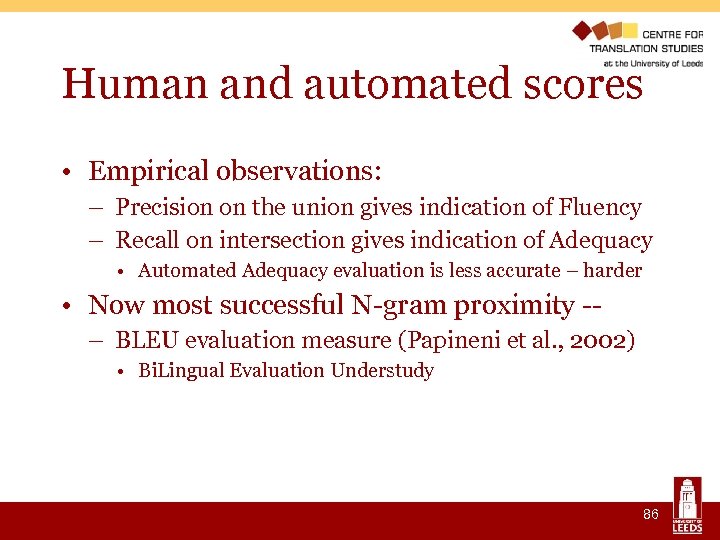 CENTRE FOR TRANSLATION STUDIES at the University of Leeds

Human and automated scores

• Empirical observations:
– Precision on the union gives indication of Fluency
– Recall on intersection gives indication of Adequacy
• Automated Adequacy evaluation is less accurate – harder

• Now most successful N-gram proximity --
– BLEU evaluation measure (Papineni et al., 2002)
• BiLingual Evaluation Understudy

86

UNIVERSITY OF LEEDS